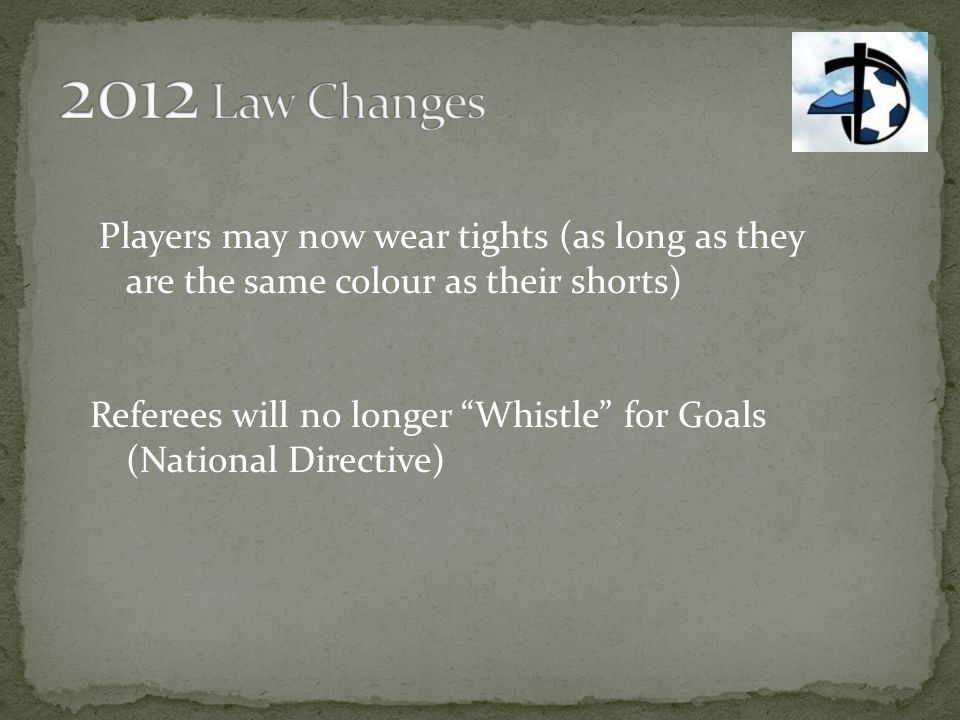 2012 Law Changes

Players may now wear tights (as long as they are the same colour as their shorts)

Referees will no longer “Whistle” for Goals (National Directive)